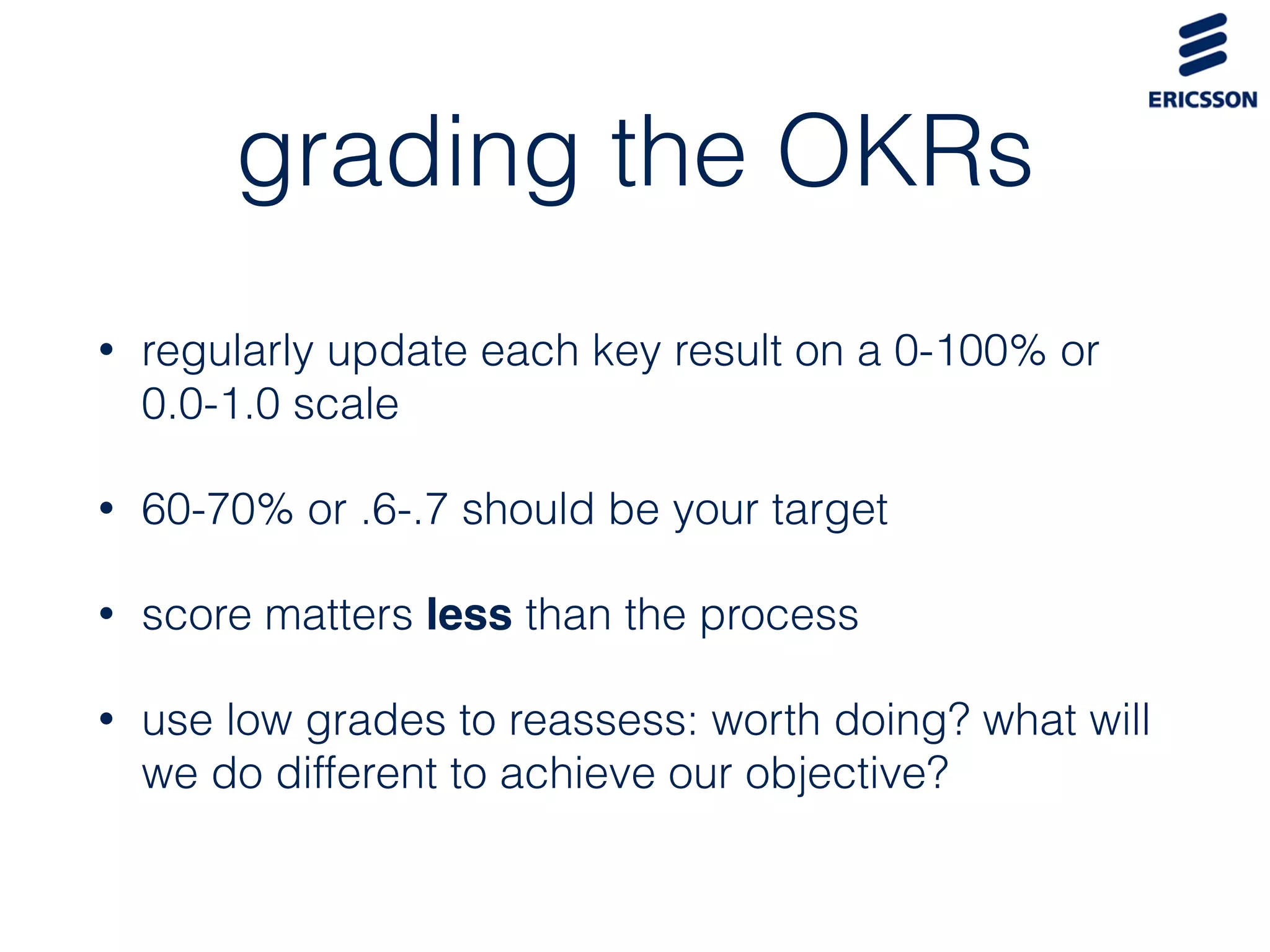 ERICSSON

grading the OKRs

• regularly update each key result on a 0-100% or 0.0-1.0 scale

• 60-70% or .6-.7 should be your target

• score matters **less** than the process

• use low grades to reassess: worth doing? what will we do different to achieve our objective?